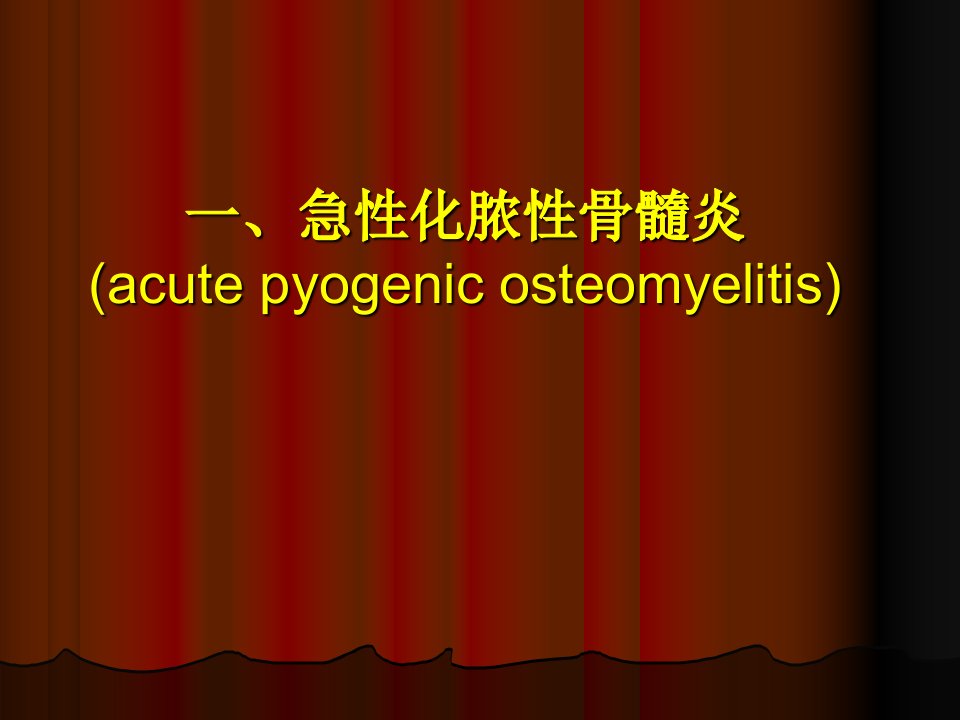 一、急性化脓性骨髓炎
(acute pyogenic osteomyelitis)